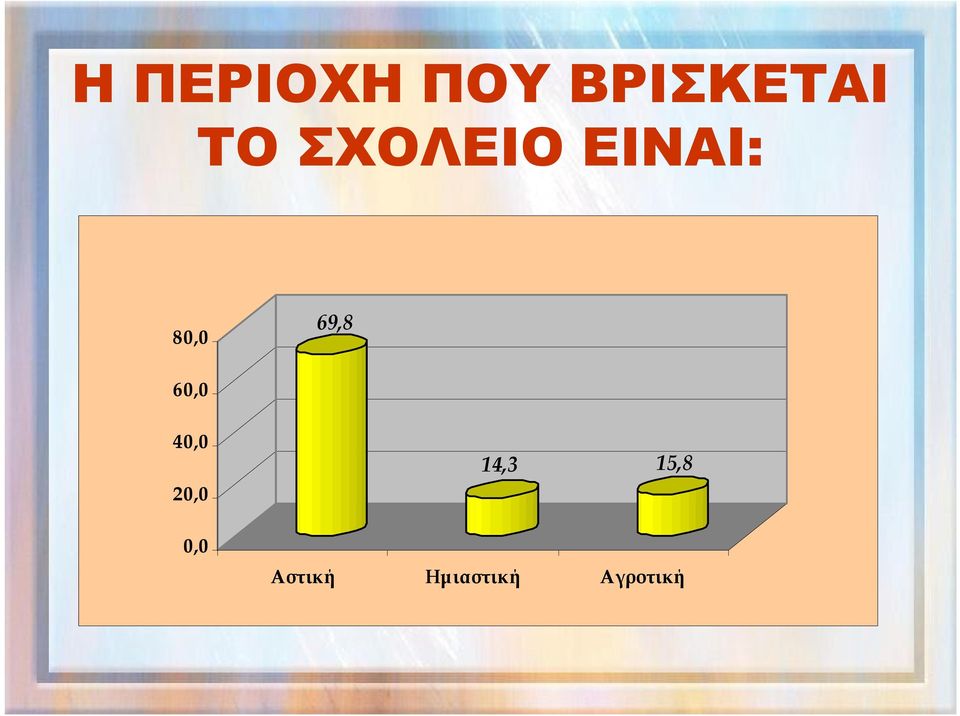 Η ΠΕΡΙΟΧΗ ΠΟΥ ΒΡΙΣΚΕΤΑΙ ΤΟ ΣΧΟΛΕΙΟ ΕΙΝΑΙ:

80,0
60,0
40,0
20,0
0,0

69,8
14,3
15,8

Αστική
Ημιαστική
Αγροτική